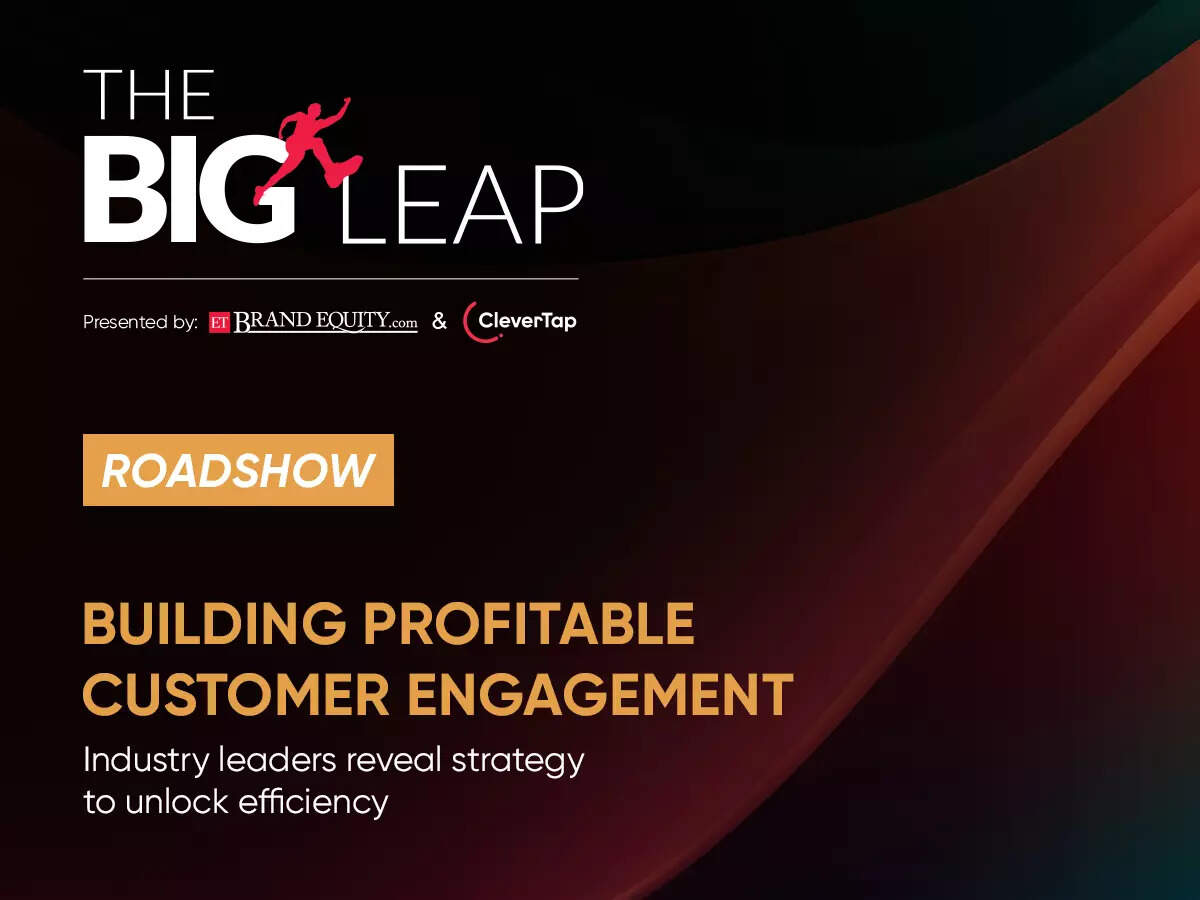 THE BIG LEAP

Presented by: ET BRAND EQUITY.com & CleverTap

ROADSHOW

BUILDING PROFITABLE CUSTOMER ENGAGEMENT

Industry leaders reveal strategy to unlock efficiency